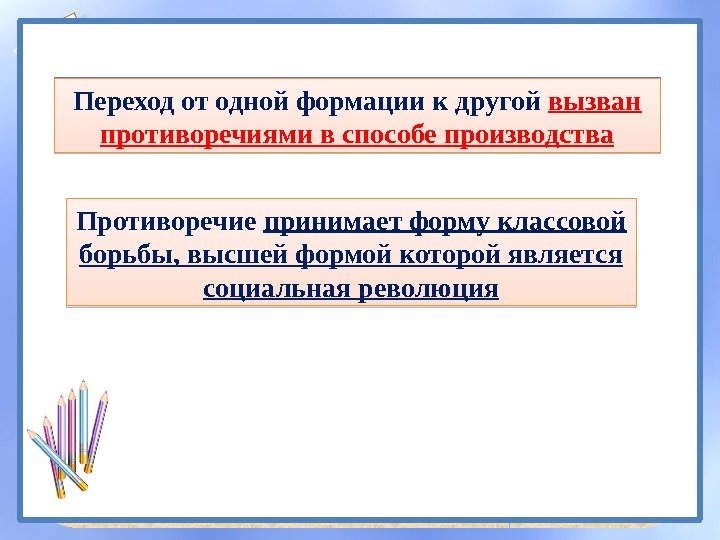 Переход от одной формации к другой вызван противоречиями в способе производства

Противоречие принимает форму классовой борьбы, высшей формой которой является социальная революция